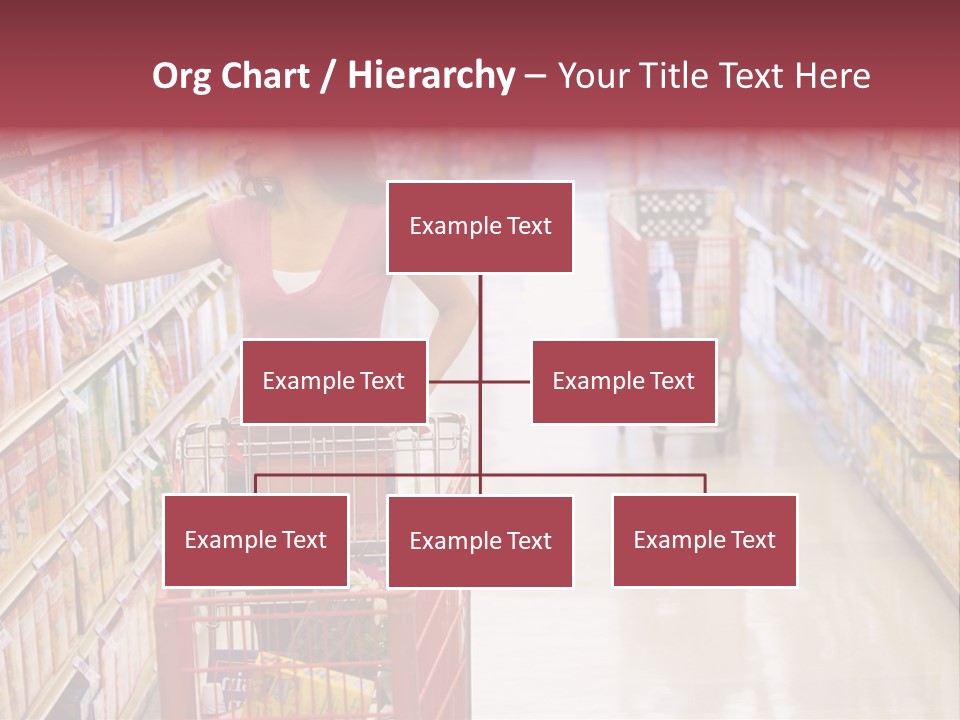 Org Chart / Hierarchy – Your Title Text Here

Example Text

Example Text

Example Text

Example Text

Example Text

Example Text